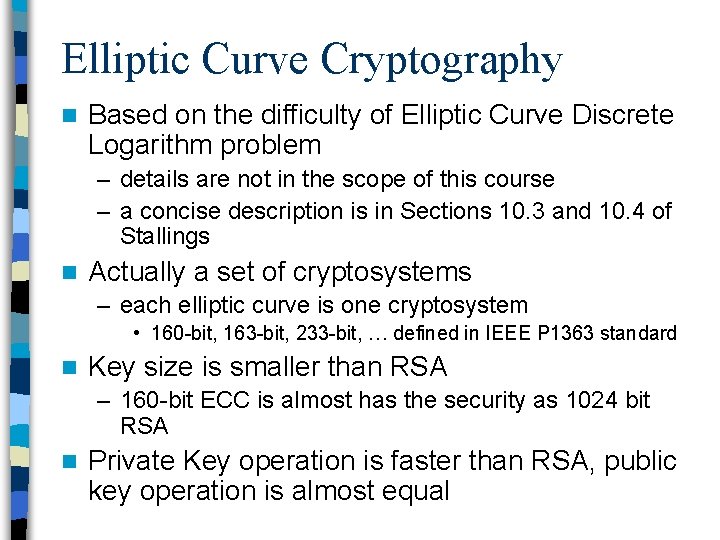 Elliptic Curve Cryptography

Based on the difficulty of Elliptic Curve Discrete Logarithm problem

– details are not in the scope of this course

– a concise description is in Sections 10.3 and 10.4 of Stallings

Actually a set of cryptosystems

– each elliptic curve is one cryptosystem

• 160-bit, 163-bit, 233-bit, … defined in IEEE P1363 standard

Key size is smaller than RSA

– 160-bit ECC is almost has the security as 1024 bit RSA

Private Key operation is faster than RSA, public key operation is almost equal